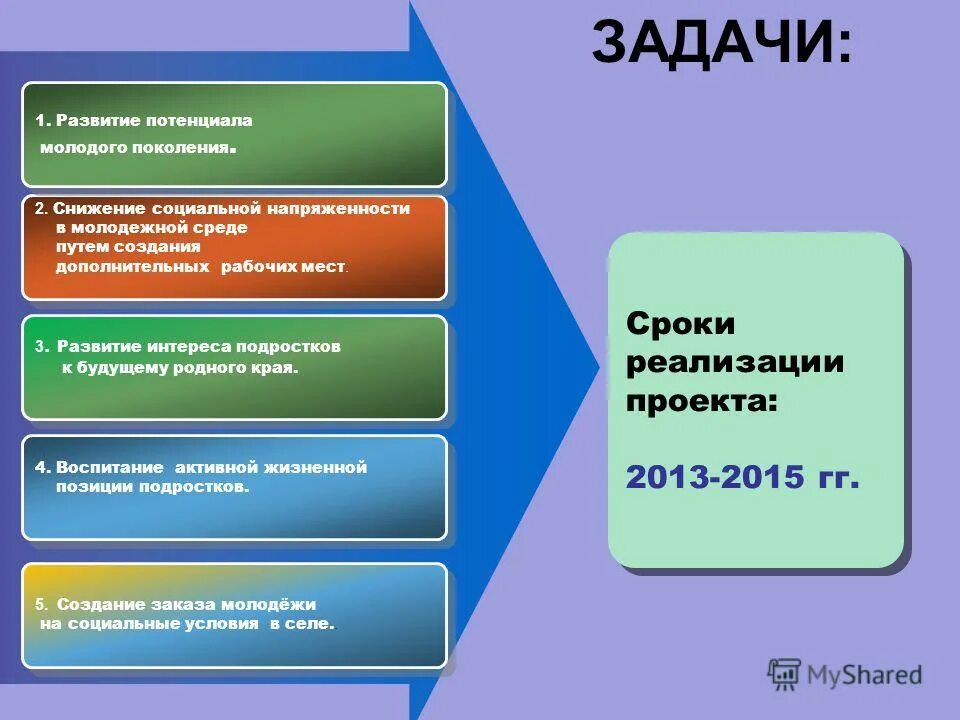 ЗАДАЧИ:

1. Развитие потенциала молодого поколения.

2. Снижение социальной напряженности в молодежной среде путем создания дополнительных рабочих мест.

3. Развитие интереса подростков к будущему родного края.

4. Воспитание активной жизненной позиции подростков.

5. Создание заказа молодёжи на социальные условия в селе.

Сроки реализации проекта:

2013-2015 гг.

MyShared